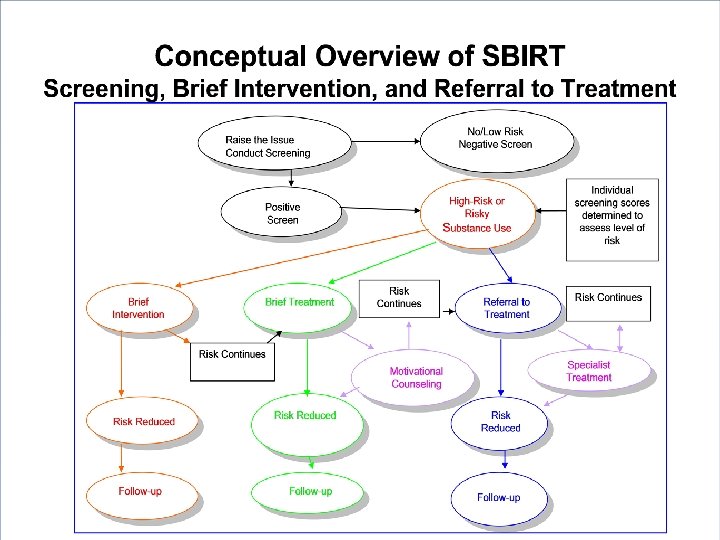 Conceptual Overview of SBIRT
Screening, Brief Intervention, and Referral to Treatment

Raise the Issue
Conduct Screening

No/Low Risk
Negative Screen

Positive
Screen

High-Risk or
Risky
Substance Use

Individual
screening scores
determined to
assess level of
risk

Brief
Intervention

Brief Treatment

Risk
Continues

Referral to
Treatment

Risk Continues

Risk Continues

Motivational
Counseling

Specialist
Treatment

Risk Reduced

Risk Reduced

Risk
Reduced

Follow-up

Follow-up

Follow-up